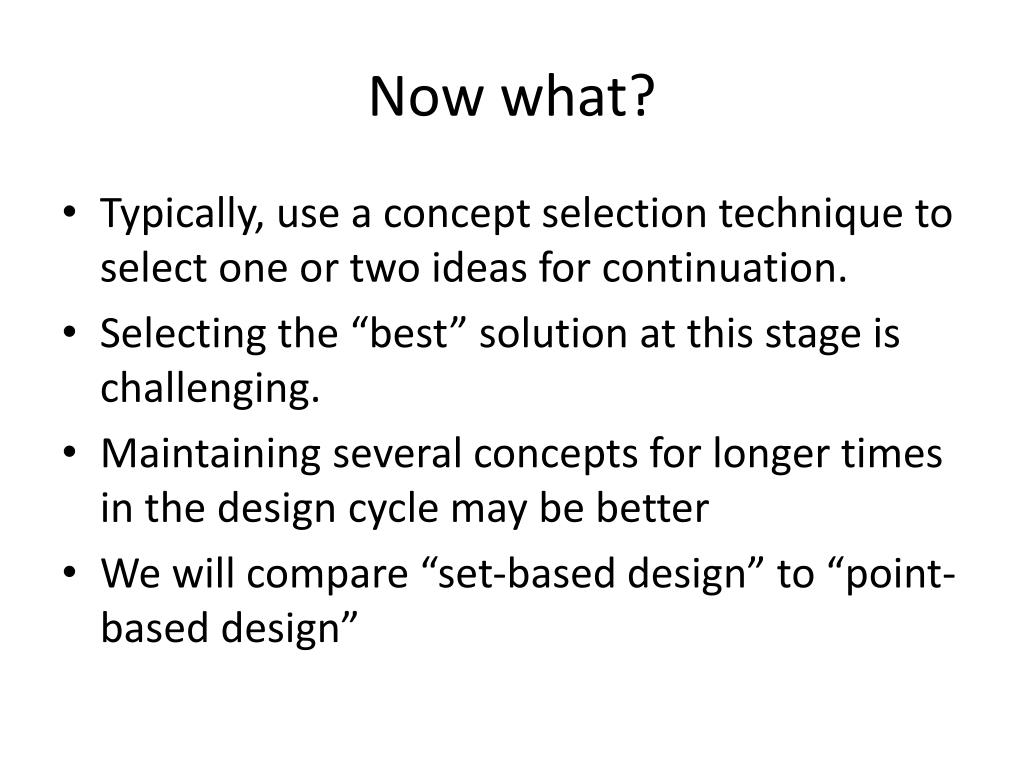 Now what?

• Typically, use a concept selection technique to select one or two ideas for continuation.
• Selecting the “best” solution at this stage is challenging.
• Maintaining several concepts for longer times in the design cycle may be better
• We will compare “set-based design” to “point-based design”